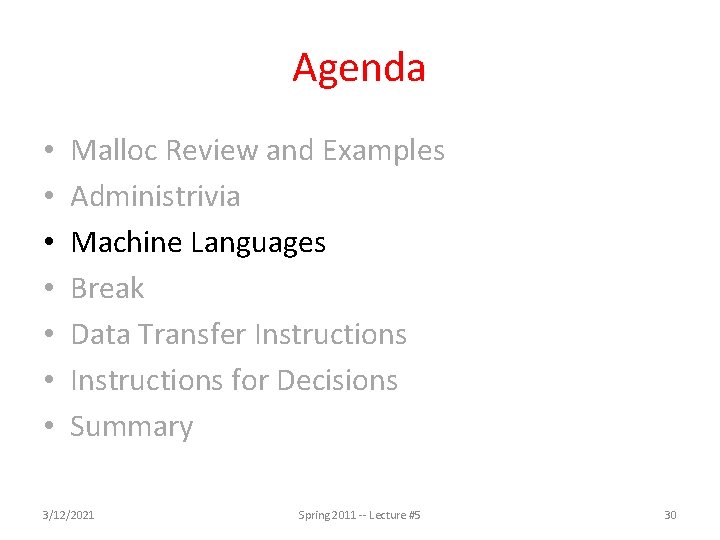 Agenda

• Malloc Review and Examples
• Administrivia
• Machine Languages
• Break
• Data Transfer Instructions
• Instructions for Decisions
• Summary

3/12/2021 Spring 2011 -- Lecture #5 30